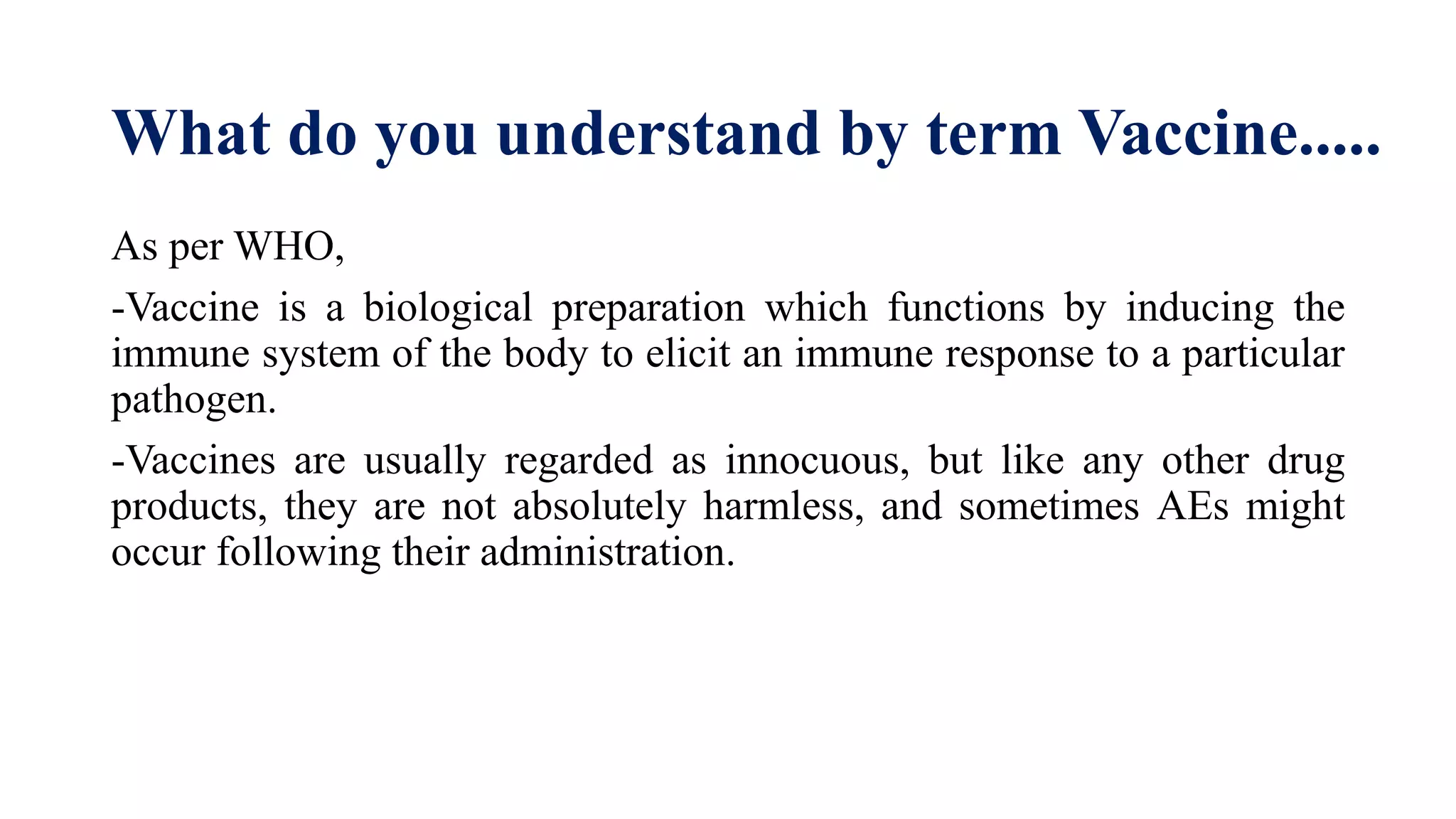 What do you understand by term Vaccine.....

As per WHO,

-Vaccine is a biological preparation which functions by inducing the immune system of the body to elicit an immune response to a particular pathogen.

-Vaccines are usually regarded as innocuous, but like any other drug products, they are not absolutely harmless, and sometimes AEs might occur following their administration.